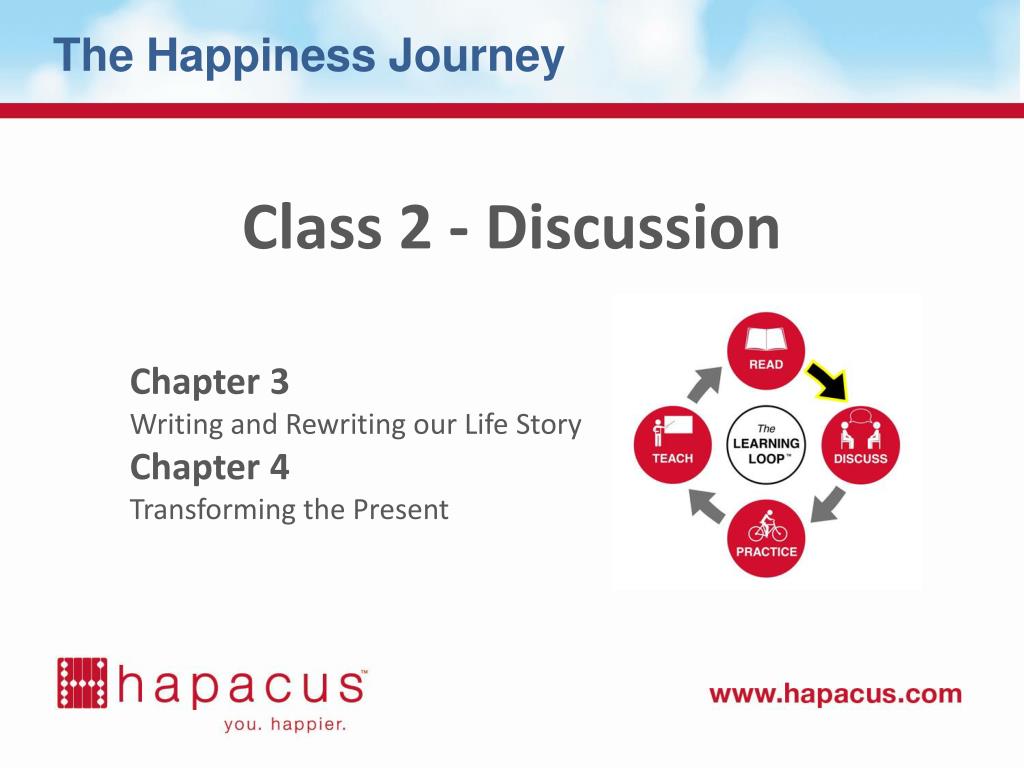 The Happiness Journey

Class 2 - Discussion

Chapter 3
Writing and Rewriting our Life Story
Chapter 4
Transforming the Present

READ
DISCUSS
PRACTICE
TEACH
The LEARNING LOOP™

hapacus™
you. happier.

www.hapacus.com